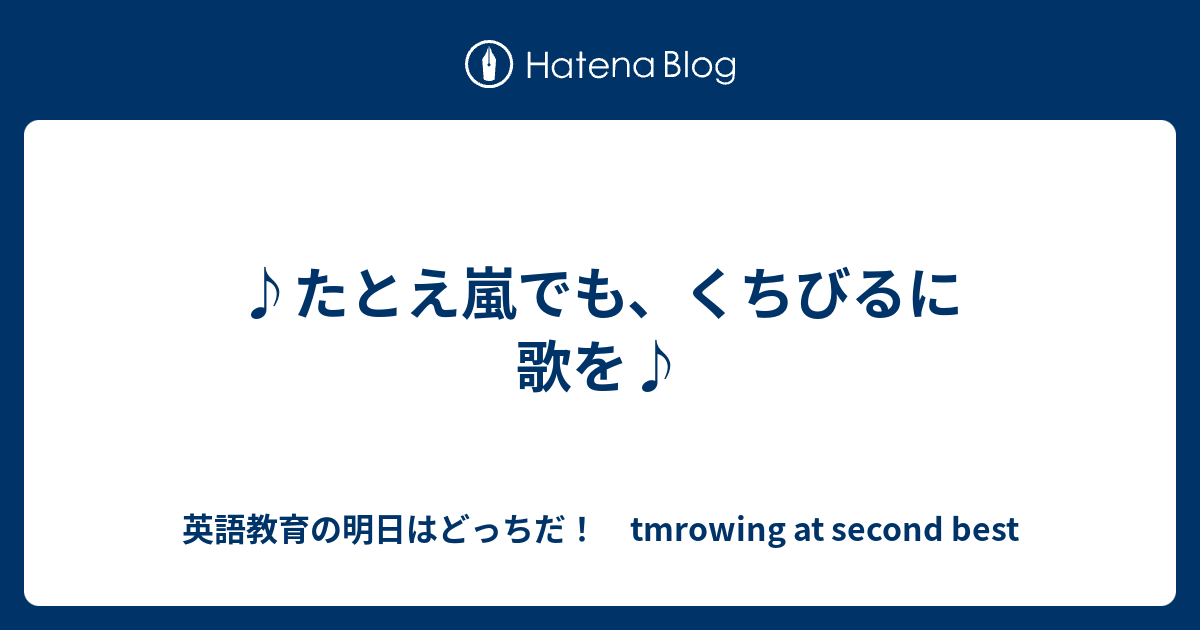 Hatena Blog

♪ たとえ嵐でも、くちびるに歌を ♪

英語教育の明日はどっちだ！　tmrowing at second best